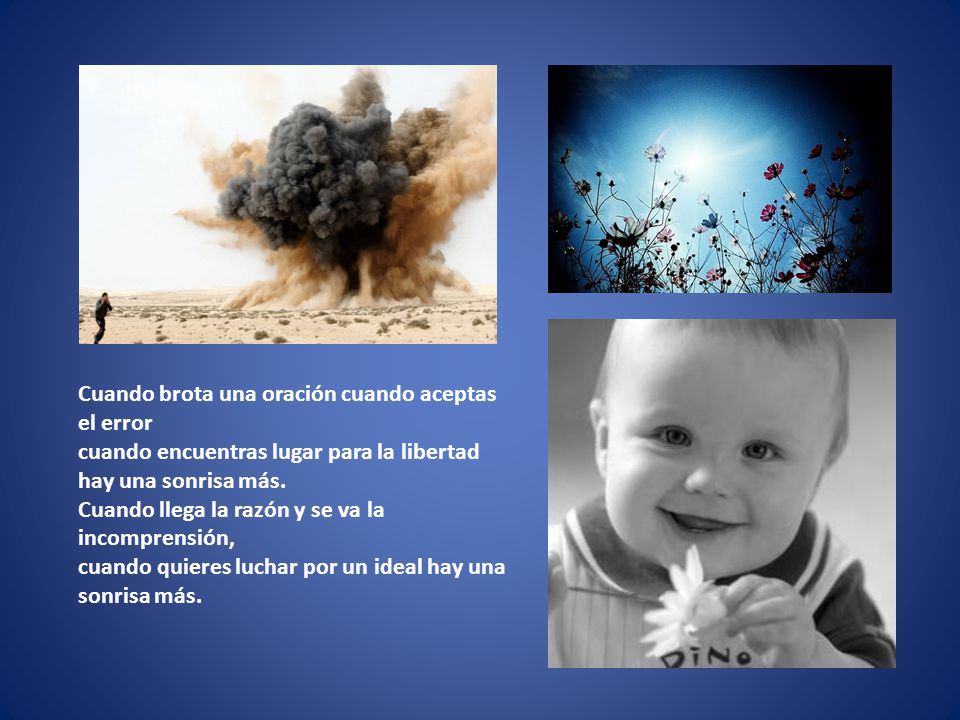 Cuando brota una oración cuando aceptas el error
cuando encuentras lugar para la libertad hay una sonrisa más.
Cuando llega la razón y se va la incomprensión,
cuando quieres luchar por un ideal hay una sonrisa más.

DINO